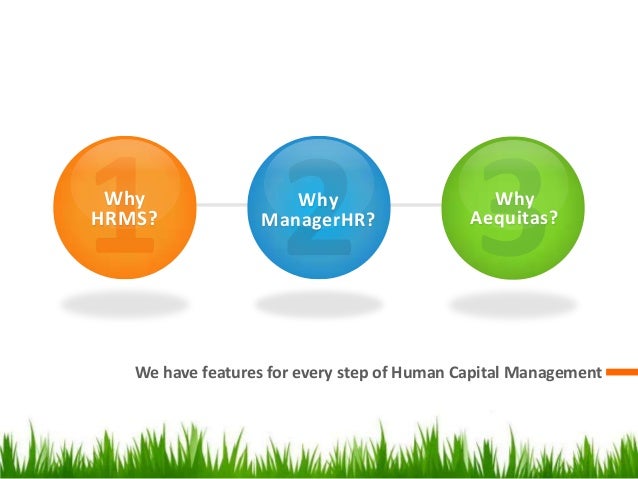 1
Why HRMS?

2
Why ManagerHR?

3
Why Aequitas?

We have features for every step of Human Capital Management